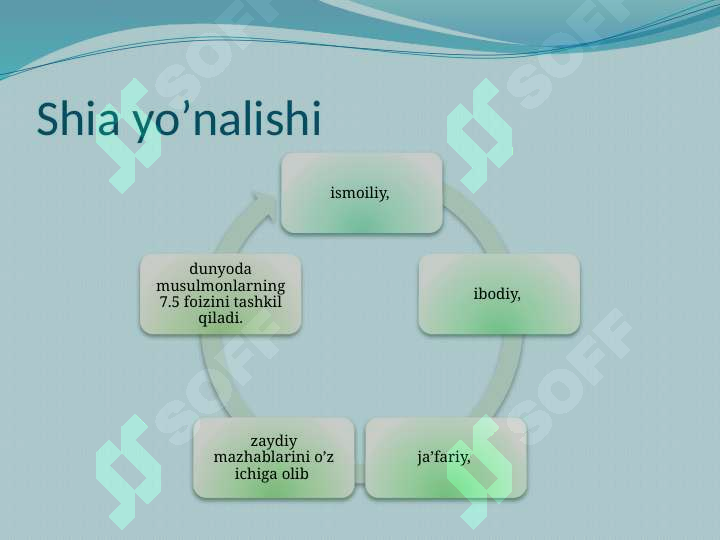 Shia yo’nalishi

ismoiliy,

ibodiy,

ja’fariy,

zaydiy mazhablarini o’z ichiga olib

dunyoda musulmonlarning 7.5 foizini tashkil qiladi.

SOFF
SOFF
SOFF
SOFF